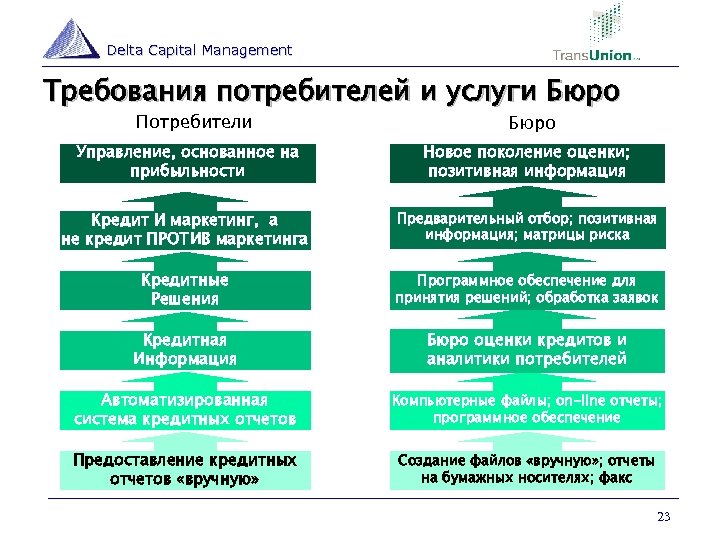 Delta Capital Management

TransUnion

Требования потребителей и услуги Бюро

Потребители

Управление, основанное на прибыльности

Кредит И маркетинг, а не кредит ПРОТИВ маркетинга

Кредитные Решения

Кредитная Информация

Автоматизированная система кредитных отчетов

Предоставление кредитных отчетов «вручную»

Бюро

Новое поколение оценки; позитивная информация

Предварительный отбор; позитивная информация; матрицы риска

Программное обеспечение для принятия решений; обработка заявок

Бюро оценки кредитов и аналитики потребителей

Компьютерные файлы; on-line отчеты; программное обеспечение

Создание файлов «вручную»; отчеты на бумажных носителях; факс

23